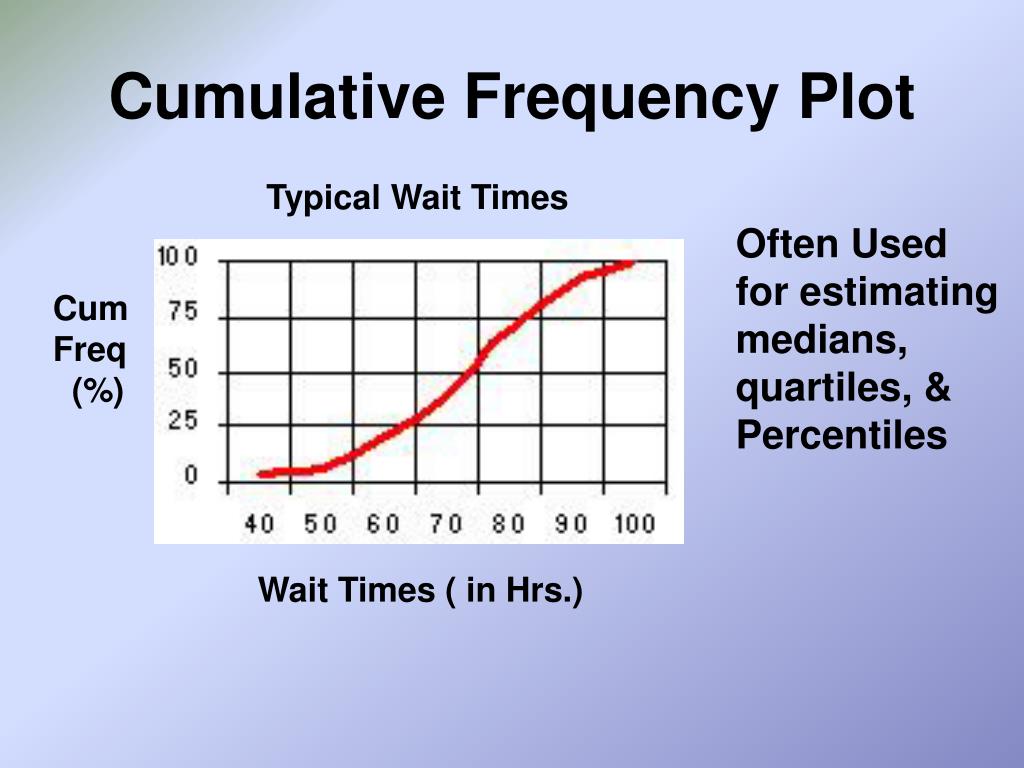 Cumulative Frequency Plot

Typical Wait Times

Cum Freq (%)

100
75
50
25
0

40 50 60 70 80 90 100

Wait Times ( in Hrs.)

Often Used for estimating medians, quartiles, & Percentiles